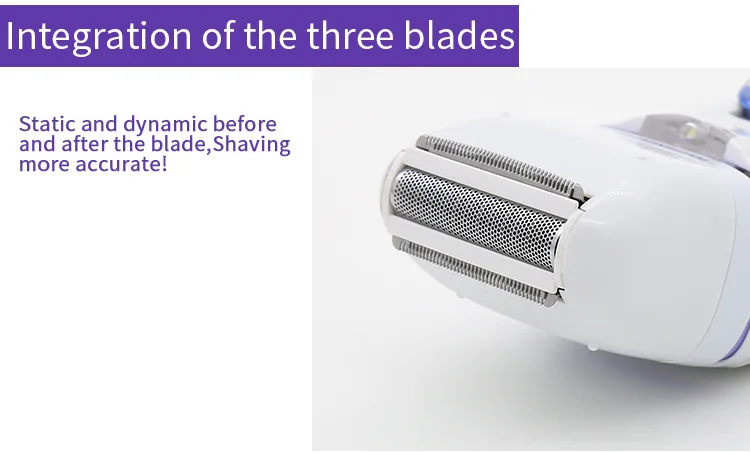 Integration of the three blades

Static and dynamic before and after the blade,Shaving more accurate!